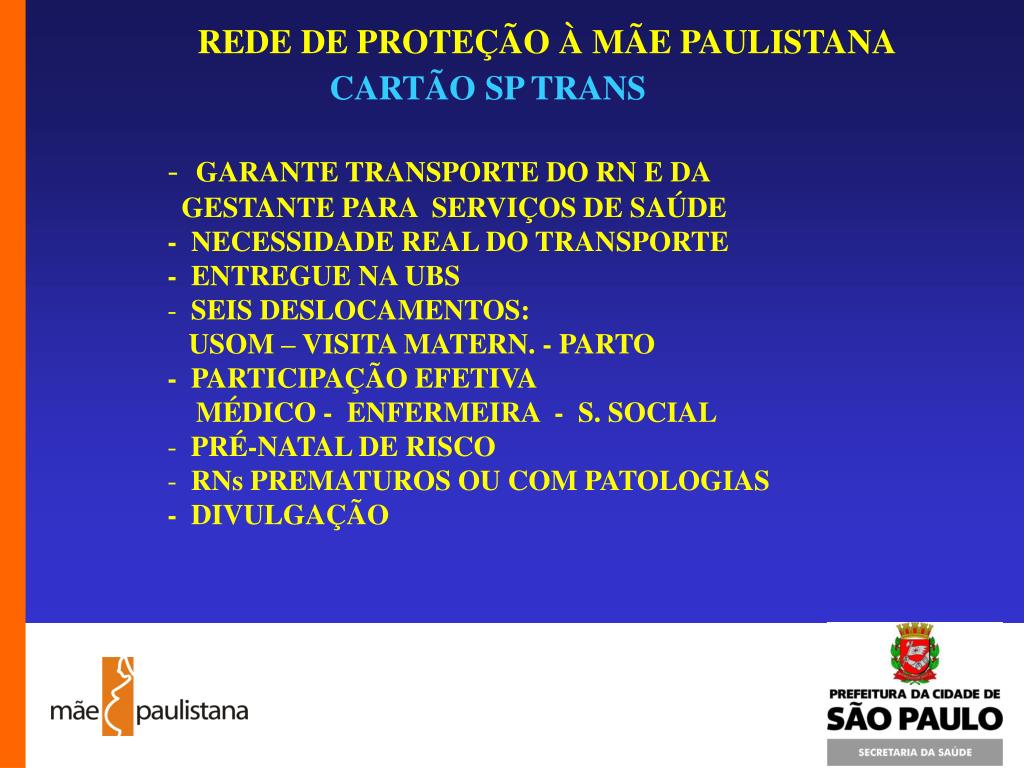 REDE DE PROTEÇÃO À MÃE PAULISTANA
CARTÃO SP TRANS

- GARANTE TRANSPORTE DO RN E DA GESTANTE PARA SERVIÇOS DE SAÚDE
- NECESSIDADE REAL DO TRANSPORTE
- ENTREGUE NA UBS
- SEIS DESLOCAMENTOS:
USOM – VISITA MATERN. - PARTO
- PARTICIPAÇÃO EFETIVA
MÉDICO - ENFERMEIRA - S. SOCIAL
- PRÉ-NATAL DE RISCO
- RNs PREMATUROS OU COM PATOLOGIAS
- DIVULGAÇÃO

mãe paulistana

PREFEITURA DA CIDADE DE
SÃO PAULO
SECRETARIA DA SAÚDE